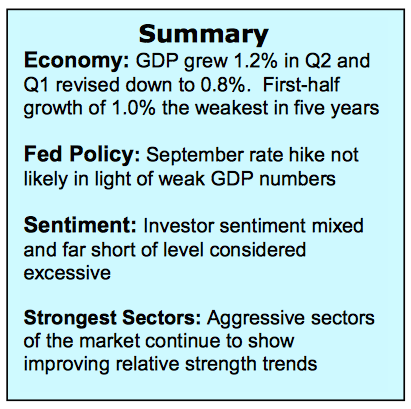 Summary

Economy: GDP grew 1.2% in Q2 and Q1 revised down to 0.8%. First-half growth of 1.0% the weakest in five years

Fed Policy: September rate hike not likely in light of weak GDP numbers

Sentiment: Investor sentiment mixed and far short of level considered excessive

Strongest Sectors: Aggressive sectors of the market continue to show improving relative strength trends